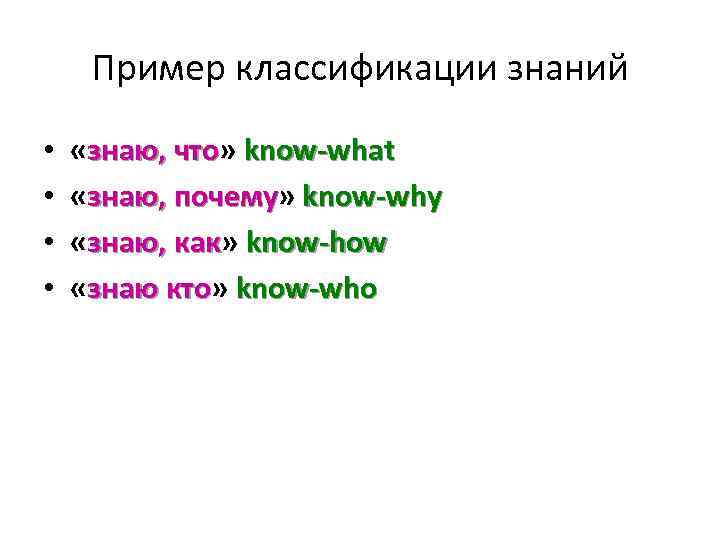 Пример классификации знаний

• «знаю, что» know-what
• «знаю, почему» know-why
• «знаю, как» know-how
• «знаю кто» know-who